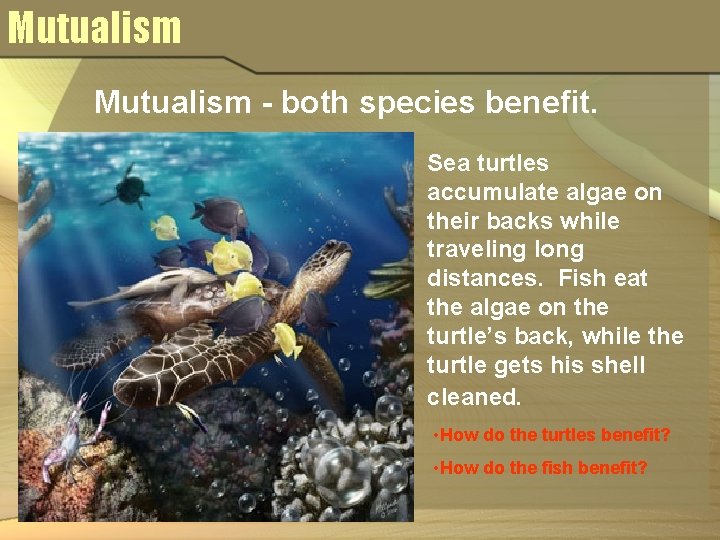 Mutualism

Mutualism - both species benefit.

Sea turtles accumulate algae on their backs while traveling long distances. Fish eat the algae on the turtle's back, while the turtle gets his shell cleaned.

•How do the turtles benefit?

•How do the fish benefit?